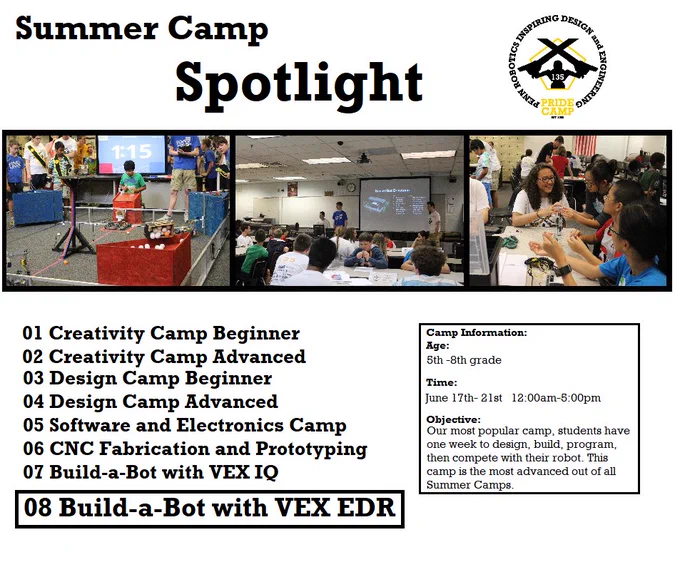 Summer Camp

Spotlight

PENN ROBOTICS INSPIRING DESIGN and ENGINEERING

135

PRIDE CAMP

1:15

01 Creativity Camp Beginner
02 Creativity Camp Advanced
03 Design Camp Beginner
04 Design Camp Advanced
05 Software and Electronics Camp
06 CNC Fabrication and Prototyping
07 Build-a-Bot with VEX IQ

08 Build-a-Bot with VEX EDR

Camp Information:
Age:
5th -8th grade

Time:
June 17th- 21st 12:00am-5:00pm

Objective:
Our most popular camp, students have one week to design, build, program, then compete with their robot. This camp is the most advanced out of all Summer Camps.